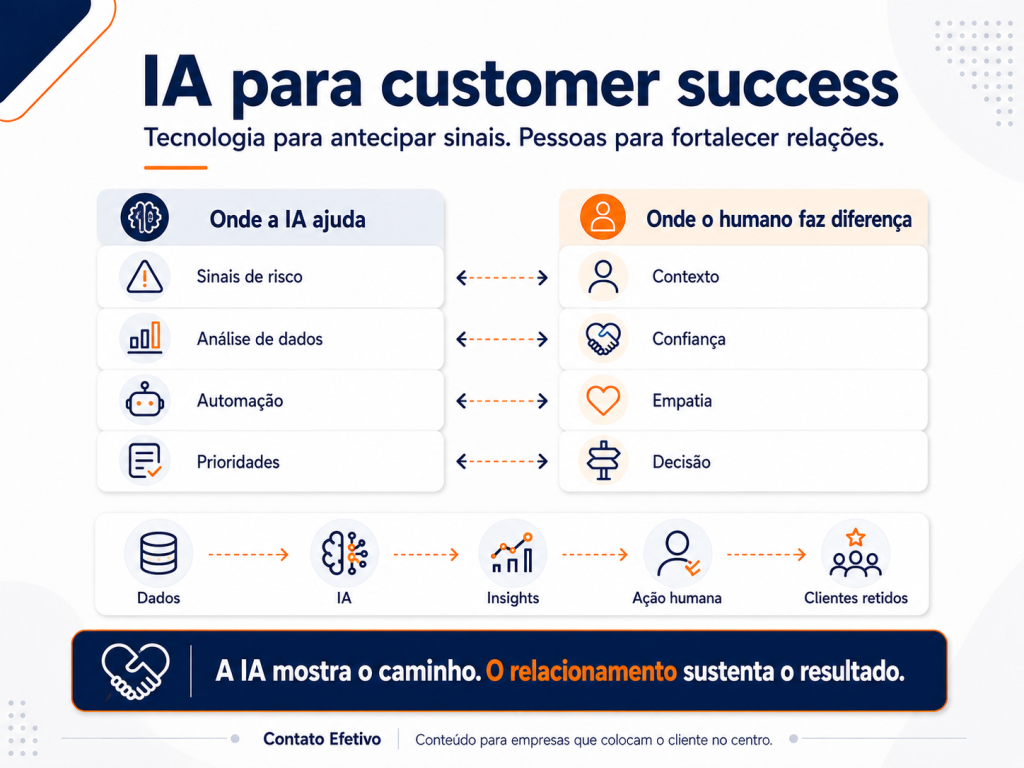 IA para customer success

Tecnologia para antecipar sinais. Pessoas para fortalecer relações.

Onde a IA ajuda

Sinais de risco

Análise de dados

Automação

Prioridades

Onde o humano faz diferença

Contexto

Confiança

Empatia

Decisão

Dados

IA

Insights

Ação humana

Clientes retidos

A IA mostra o caminho. O relacionamento sustenta o resultado.

Contato Efetivo

Conteúdo para empresas que colocam o cliente no centro.